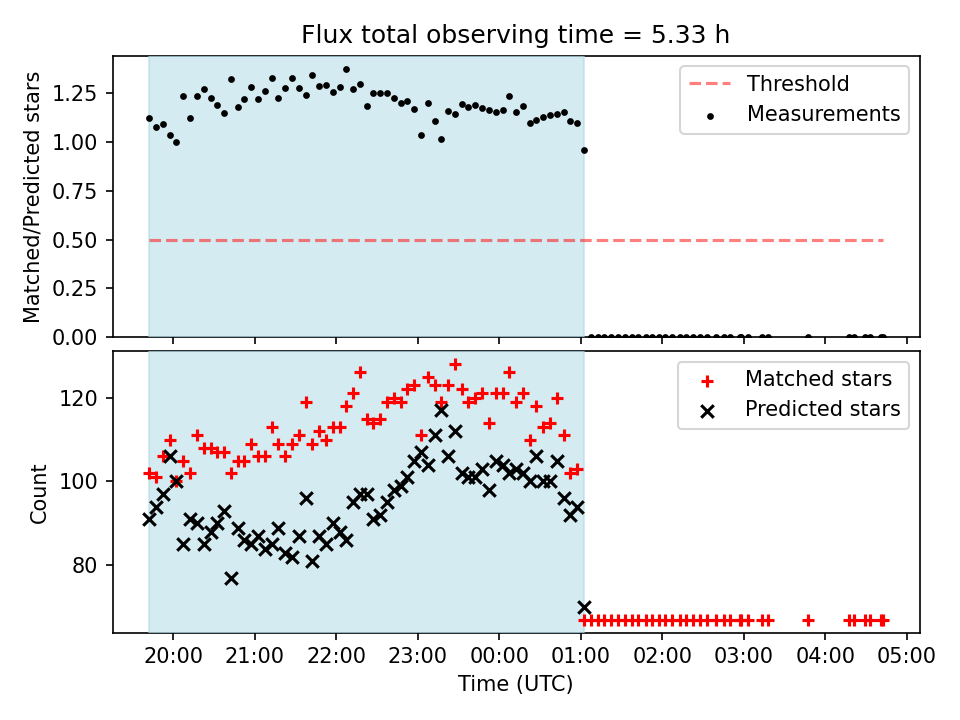 Flux total observing time = 5.33 h

Matched/Predicted stars

1.25
1.00
0.75
0.50
0.25
0.00

Threshold
Measurements

Count

120
100
80

Matched stars
Predicted stars

20:00
21:00
22:00
23:00
00:00
01:00
02:00
03:00
04:00
05:00

Time (UTC)